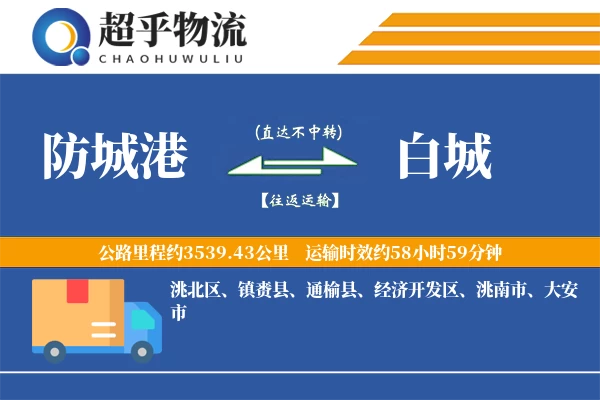 超乎物流
CHAOHUWULIU

防城港

(直达不中转)

【往返运输】

白城

公路里程约3539.43公里 运输时效约58小时59分钟

洮北区、镇赉县、通榆县、经济开发区、洮南市、大安市